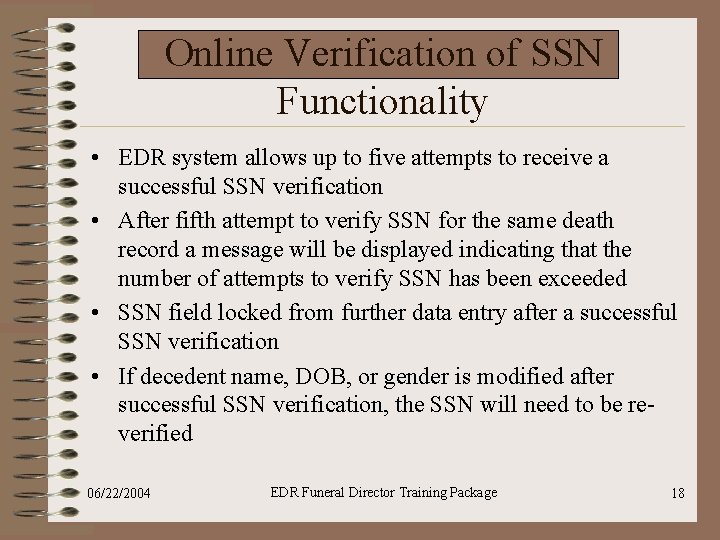 Online Verification of SSN

Functionality

• EDR system allows up to five attempts to receive a successful SSN verification

• After fifth attempt to verify SSN for the same death record a message will be displayed indicating that the number of attempts to verify SSN has been exceeded

• SSN field locked from further data entry after a successful SSN verification

• If decedent name, DOB, or gender is modified after successful SSN verification, the SSN will need to be re-verified

06/22/2004 EDR Funeral Director Training Package 18